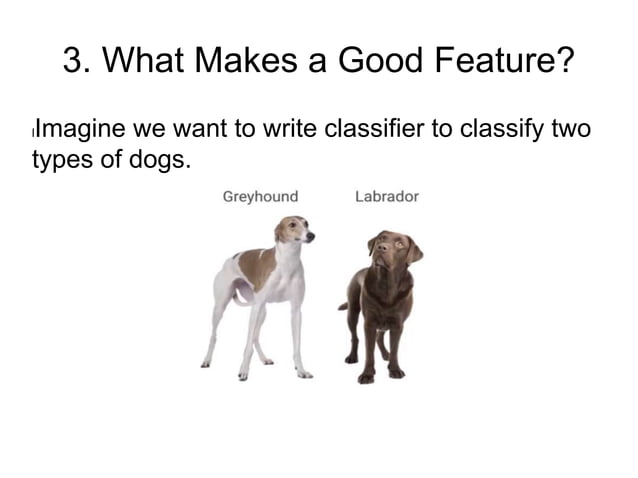 3. What Makes a Good Feature?

Imagine we want to write classifier to classify two types of dogs.

Greyhound

Labrador